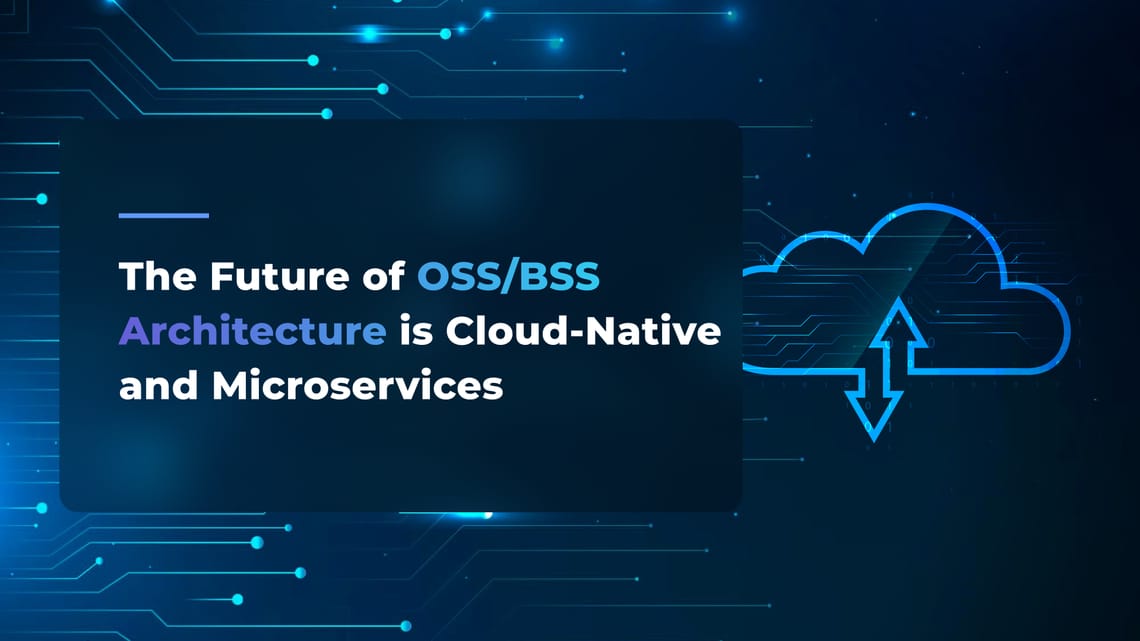 The Future of OSS/BSS Architecture is Cloud-Native and Microservices